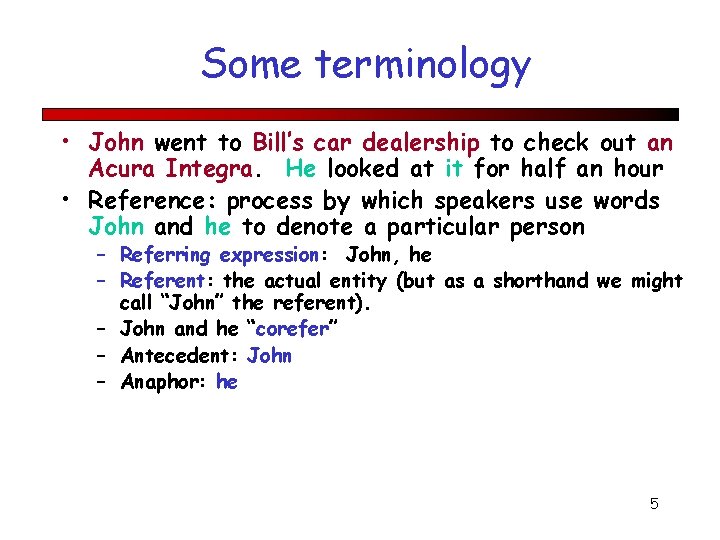 Some terminology

• John went to Bill's car dealership to check out an Acura Integra. He looked at it for half an hour

• Reference: process by which speakers use words John and he to denote a particular person

– Referring expression: John, he

– Referent: the actual entity (but as a shorthand we might call "John" the referent).

– John and he "corefer"

– Antecedent: John

– Anaphor: he

5